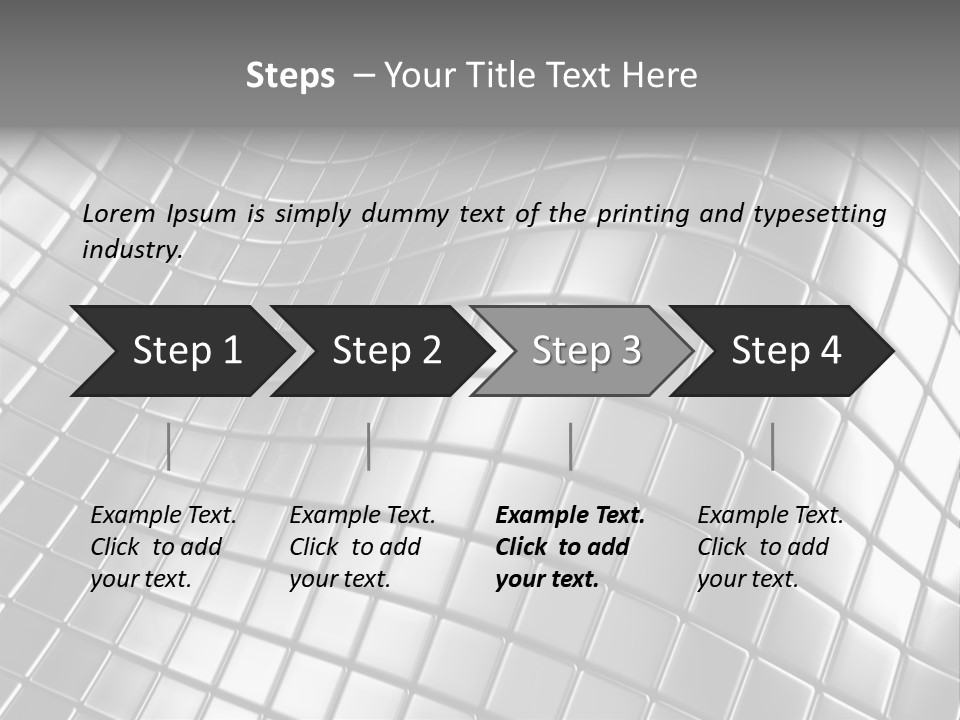 Steps – Your Title Text Here

Lorem Ipsum is simply dummy text of the printing and typesetting industry.

Step 1

Step 2

Step 3

Step 4

Example Text. Click to add your text.

Example Text. Click to add your text.

Example Text. Click to add your text.

Example Text. Click to add your text.